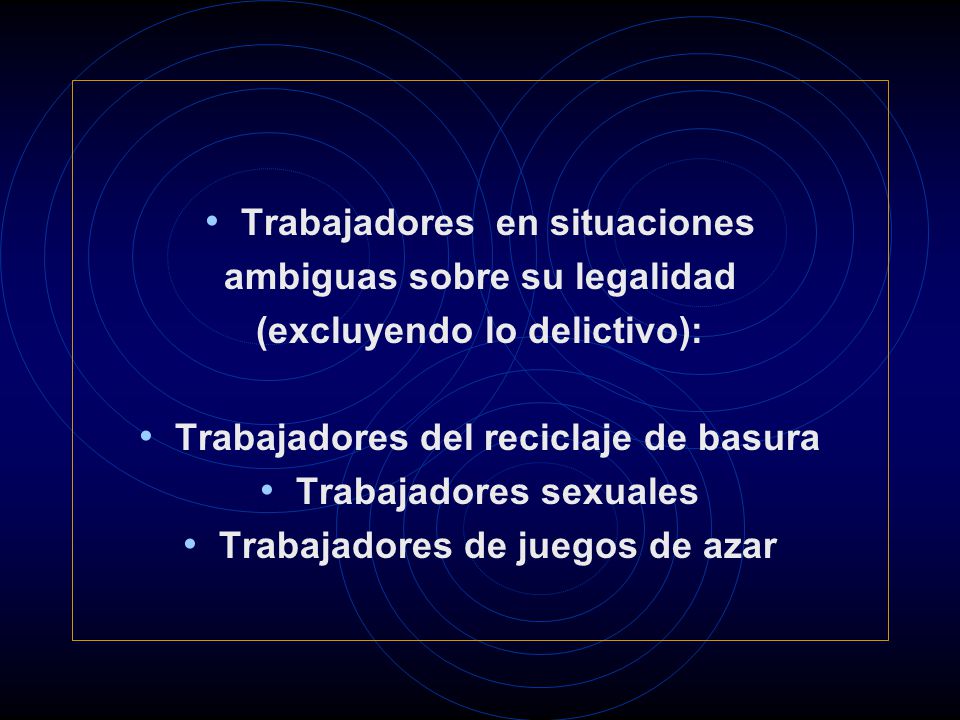 • Trabajadores en situaciones ambiguas sobre su legalidad (excluyendo lo delictivo):

• Trabajadores del reciclaje de basura
• Trabajadores sexuales
• Trabajadores de juegos de azar